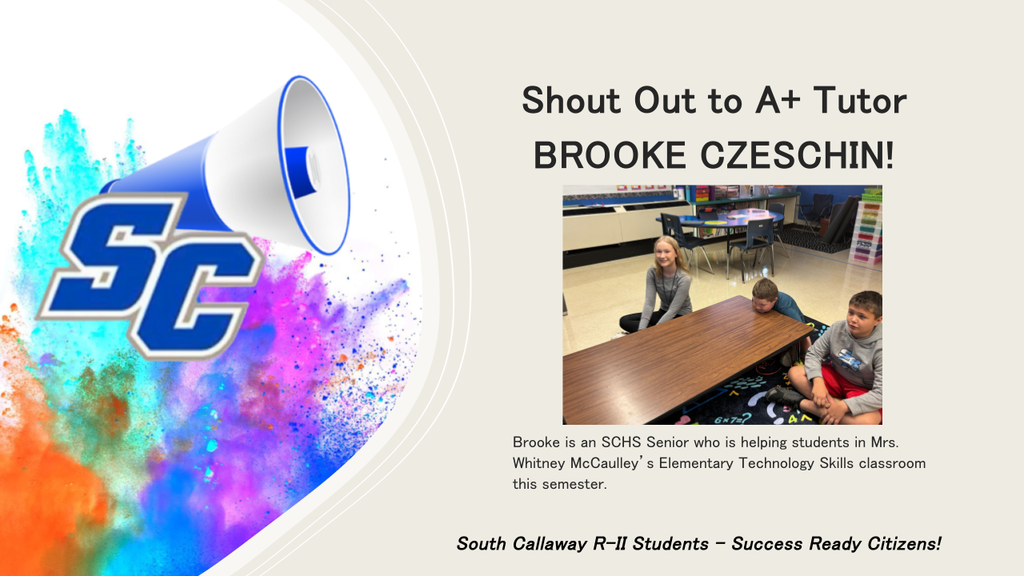 SC

Shout Out to A+ Tutor BROOKE CZESCHIN!

Brooke is an SCHS Senior who is helping students in Mrs. Whitney McCaulley's Elementary Technology Skills classroom this semester.

South Callaway R-II Students - Success Ready Citizens!